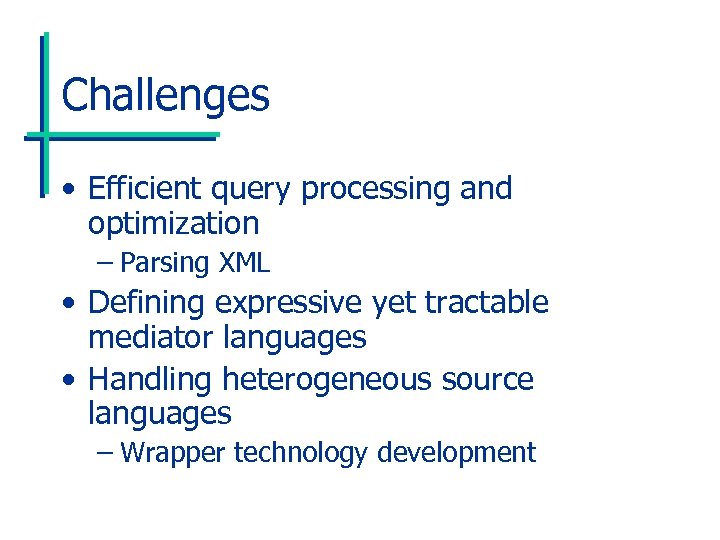 Challenges

• Efficient query processing and optimization
– Parsing XML
• Defining expressive yet tractable mediator languages
• Handling heterogeneous source languages
– Wrapper technology development